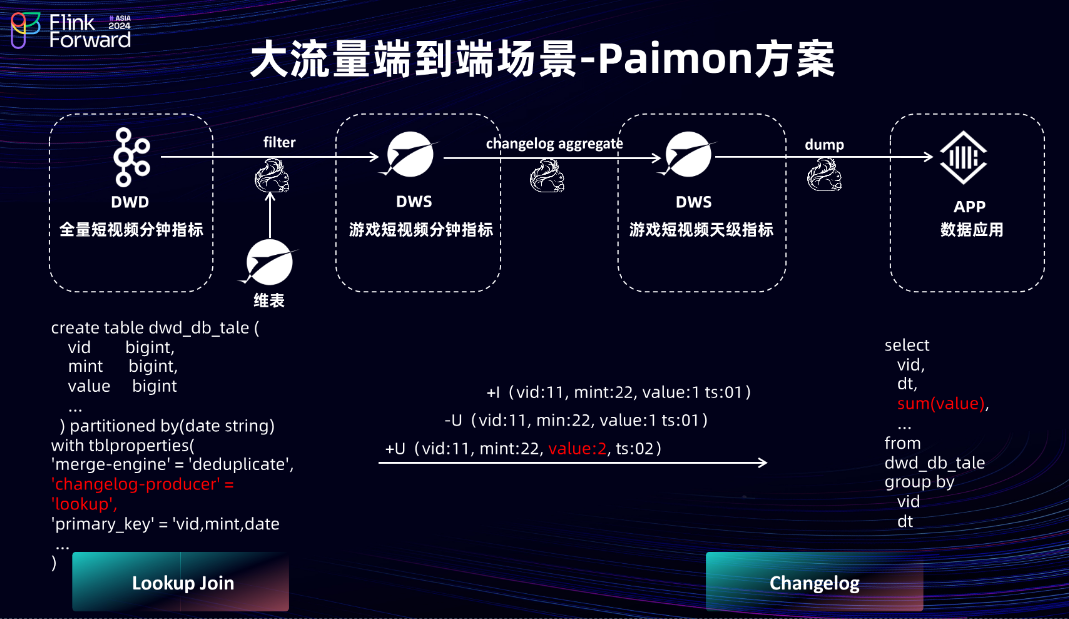 Flink Forward ASIA 2024

大流量端到端场景-Paimon方案

DWD
全量短视频分钟指标

filter

维表

DWS
游戏短视频分钟指标

changelog aggregate

DWS
游戏短视频天级指标

dump

APP
数据应用

create table dwd_db_tale (
vid bigint,
mint bigint,
value bigint
...
) partitioned by(date string)
with tblproperties(
'merge-engine' = 'deduplicate',
'changelog-producer' = 'lookup',
'primary_key' = 'vid,mint,date
...
)

+I（vid:11, mint:22, value:1 ts:01）
-U（vid:11, min:22, value:1 ts:01）
+U（vid:11, mint:22, value:2, ts:02）

select
vid,
dt,
sum(value),
...
from
dwd_db_tale
group by
vid
dt

Lookup Join

Changelog